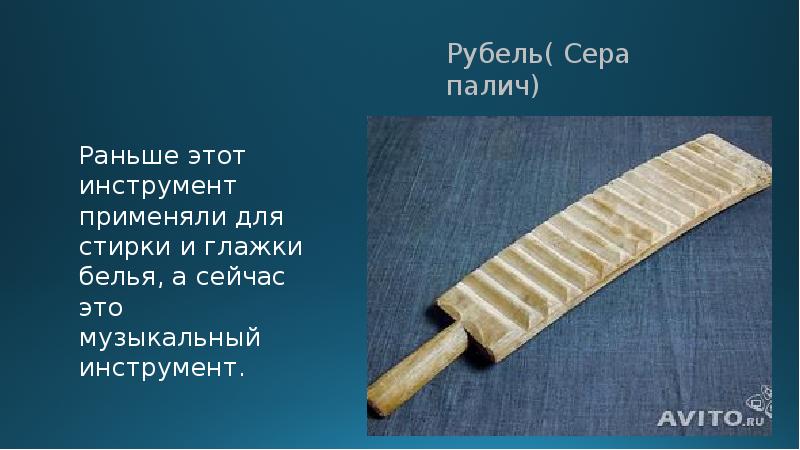 Рубель( Сера палич)

Раньше этот инструмент применяли для стирки и глажки белья, а сейчас это музыкальный инструмент.

AVITO.ru